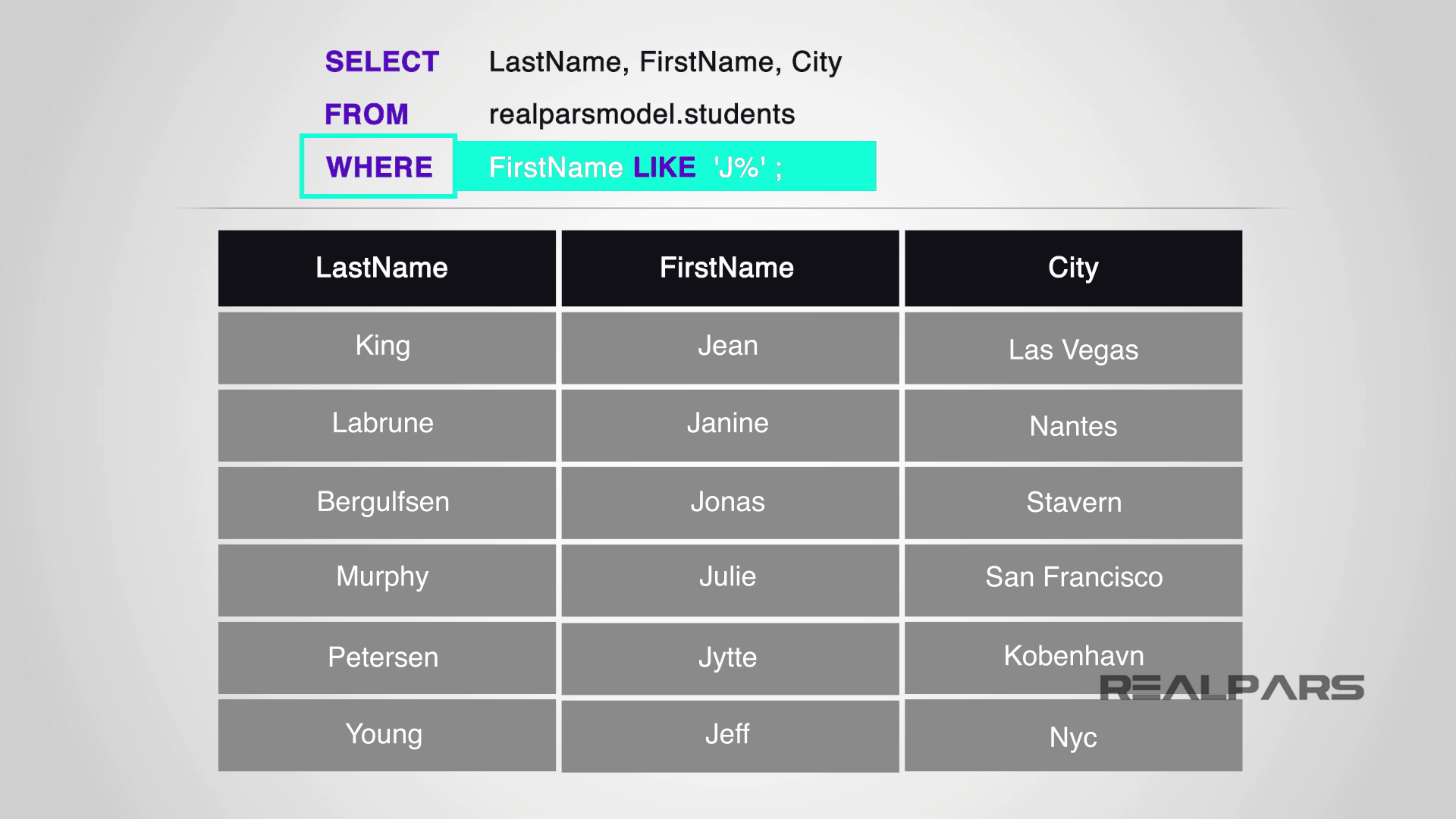 SELECT LastName, FirstName, City
FROM realparsmodel.students
WHERE FirstName LIKE 'J%' ;

| LastName | FirstName | City |
|---|---|---|
| King | Jean | Las Vegas |
| Labrune | Janine | Nantes |
| Bergulfsen | Jonas | Stavern |
| Murphy | Julie | San Francisco |
| Petersen | Jytte | Kobenhavn |
| Young | Jeff | Nyc |

REALPARS